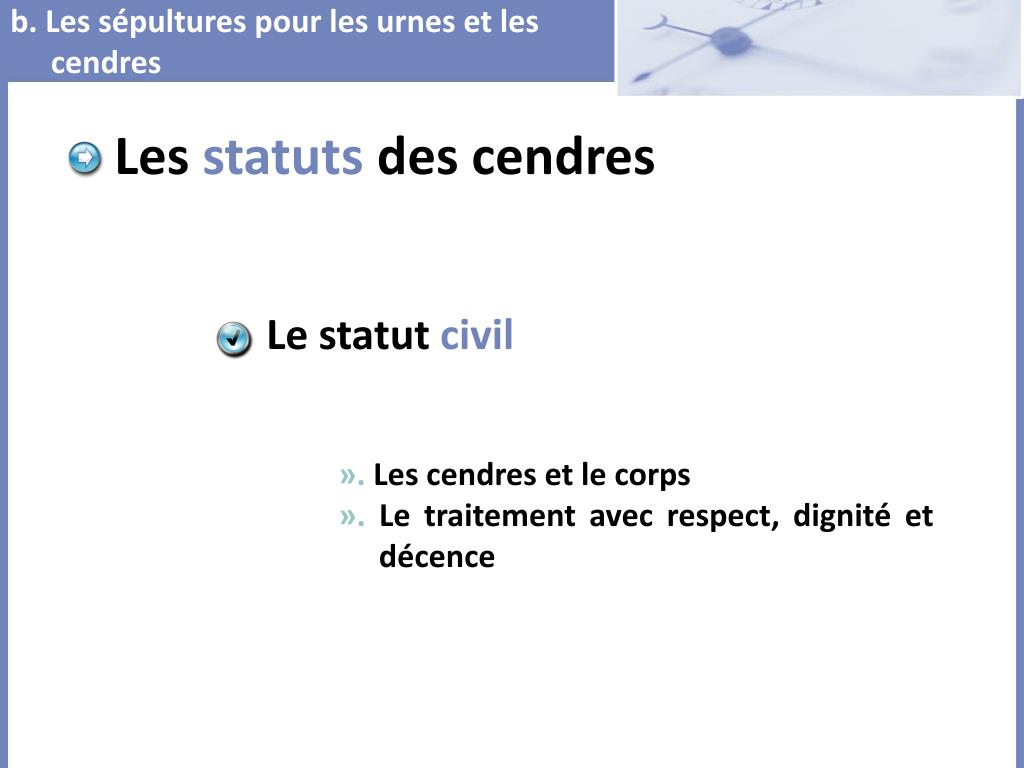 b. Les sépultures pour les urnes et les cendres

Les statuts des cendres

Le statut civil

». Les cendres et le corps
». Le traitement avec respect, dignité et décence